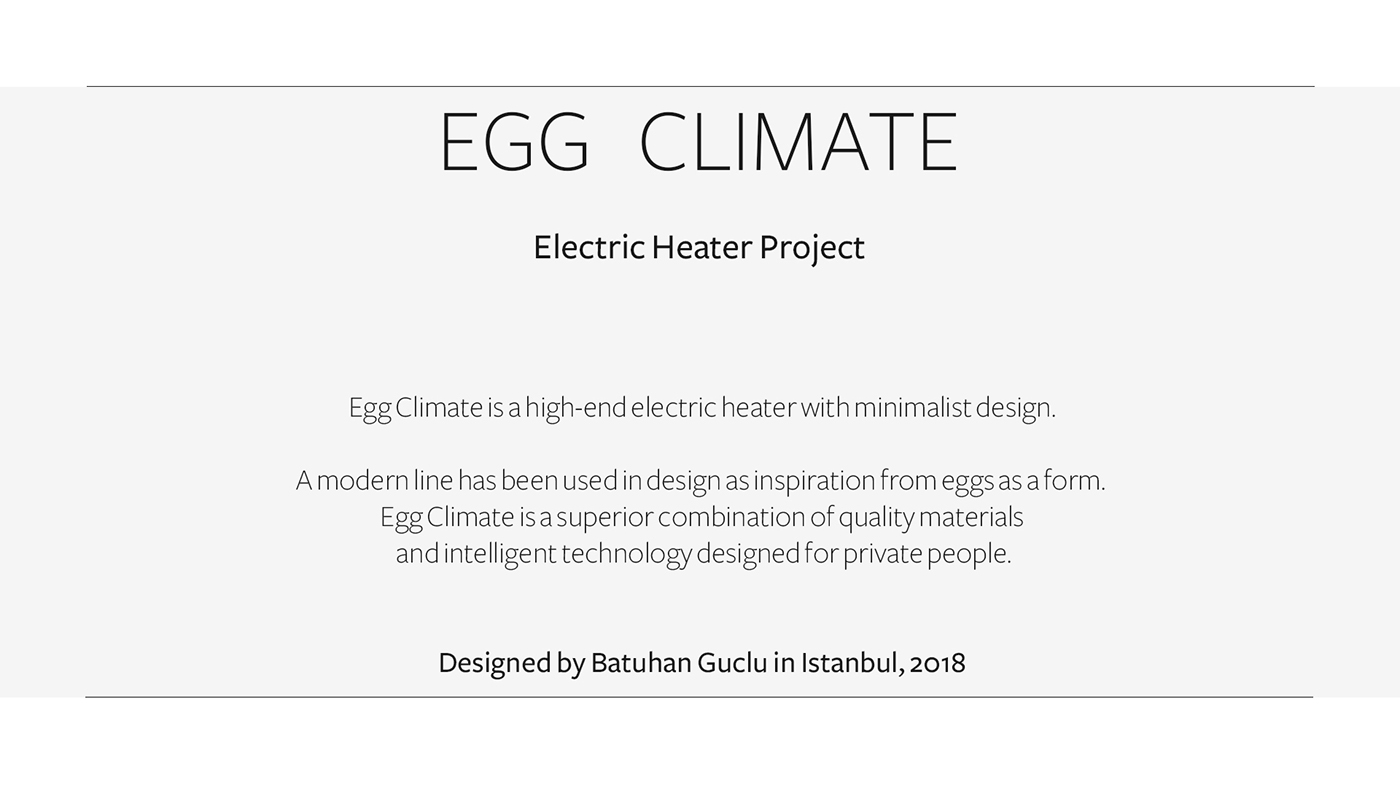 EGG CLIMATE

Electric Heater Project

Egg Climate is a high-end electric heater with minimalist design.

A modern line has been used in design as inspiration from eggs as a form. Egg Climate is a superior combination of quality materials and intelligent technology designed for private people.

Designed by Batuhan Guclu in Istanbul, 2018